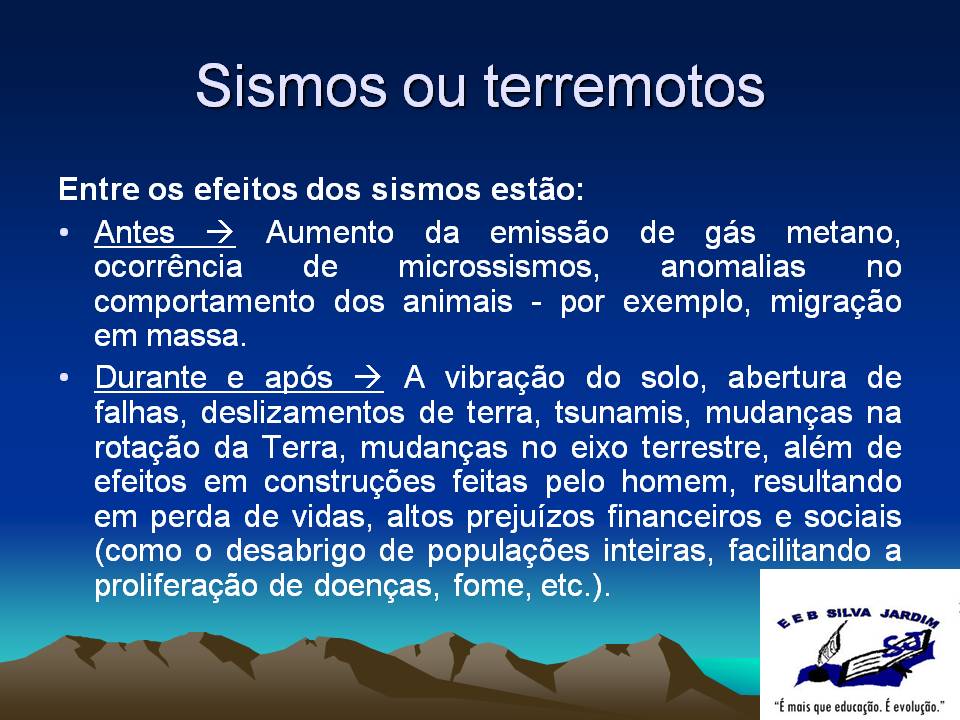 Sismos ou terremotos

Entre os efeitos dos sismos estão:

• Antes → Aumento da emissão de gás metano, ocorrência de microssismos, anomalias no comportamento dos animais - por exemplo, migração em massa.

• Durante e após → A vibração do solo, abertura de falhas, deslizamentos de terra, tsunamis, mudanças na rotação da Terra, mudanças no eixo terrestre, além de efeitos em construções feitas pelo homem, resultando em perda de vidas, altos prejuízos financeiros e sociais (como o desabrigo de populações inteiras, facilitando a proliferação de doenças, fome, etc.).

E E B SILVA JARDIM
SJ
"É mais que educação. É evolução."